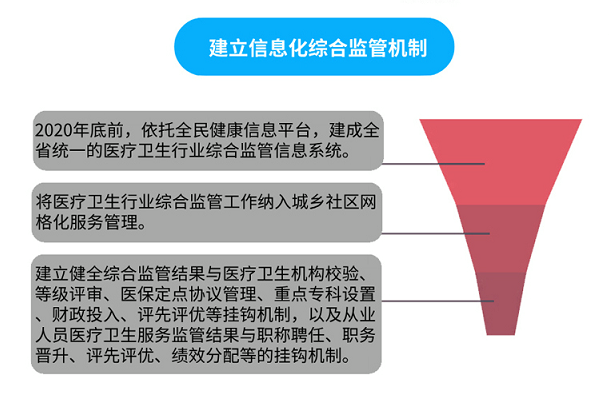 建立信息化综合监管机制

2020年底前，依托全民健康信息平台，建成全省统一的医疗卫生行业综合监管信息系统。

将医疗卫生行业综合监管工作纳入城乡社区网格化服务管理。

建立健全综合监管结果与医疗卫生机构校验、等级评审、医保定点协议管理、重点专科设置、财政投入、评先评优等挂钩机制，以及从业人员医疗卫生服务监管结果与职称聘任、职务晋升、评先评优、绩效分配等的挂钩机制。